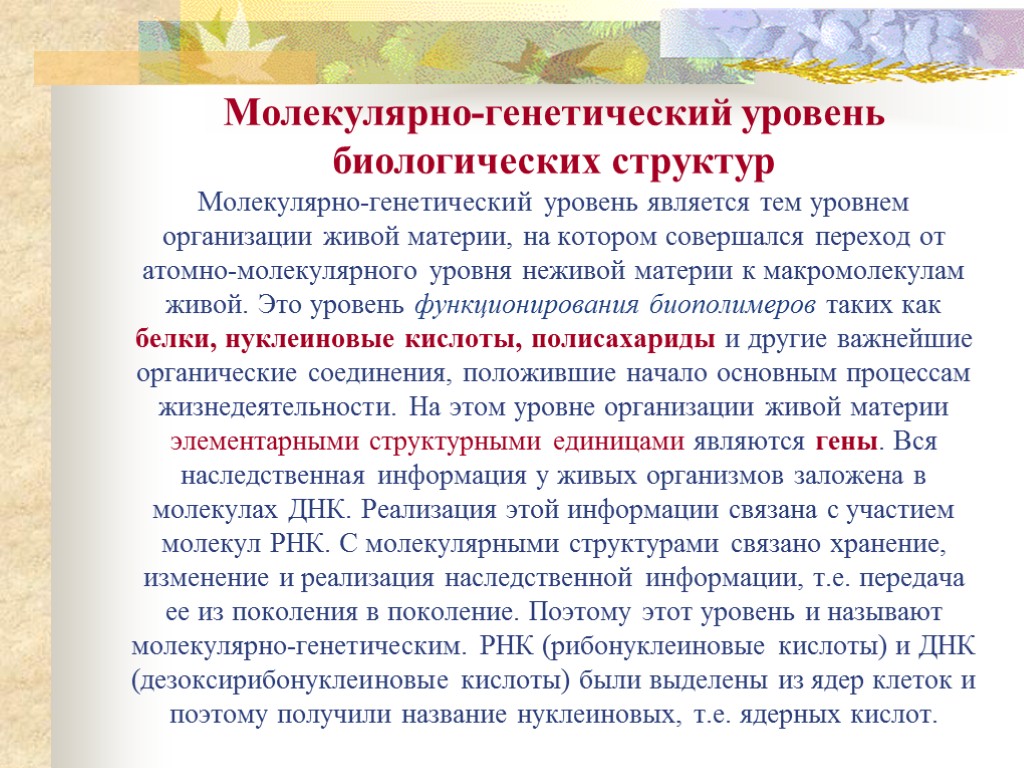 Молекулярно-генетический уровень биологических структур

Молекулярно-генетический уровень является тем уровнем организации живой материи, на котором совершался переход от атомно-молекулярного уровня неживой материи к макромолекулам живой. Это уровень функционирования биополимеров таких как белки, нуклеиновые кислоты, полисахариды и другие важнейшие органические соединения, положившие начало основным процессам жизнедеятельности. На этом уровне организации живой материи элементарными структурными единицами являются гены. Вся наследственная информация у живых организмов заложена в молекулах ДНК. Реализация этой информации связана с участием молекул РНК. С молекулярными структурами связано хранение, изменение и реализация наследственной информации, т.е. передача ее из поколения в поколение. Поэтому этот уровень и называют молекулярно-генетическим. РНК (рибонуклеиновые кислоты) и ДНК (дезоксирибонуклеиновые кислоты) были выделены из ядер клеток и поэтому получили название нуклеиновых, т.е. ядерных кислот.